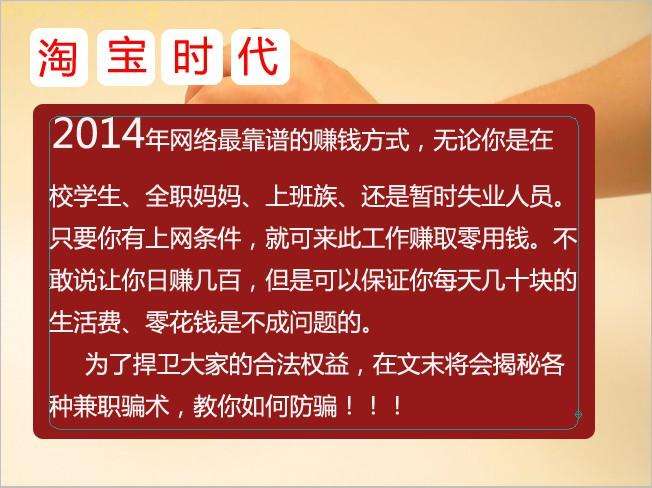 淘宝时代

2014年网络最靠谱的赚钱方式，无论你是在校学生、全职妈妈、上班族、还是暂时失业人员。只要你有上网条件，就可来此工作赚取零用钱。不敢说让你日赚几百，但是可以保证你每天几十块的生活费、零花钱是不成问题的。

为了捍卫大家的合法权益，在文末将会揭秘各种兼职骗术，教你如何防骗！！！